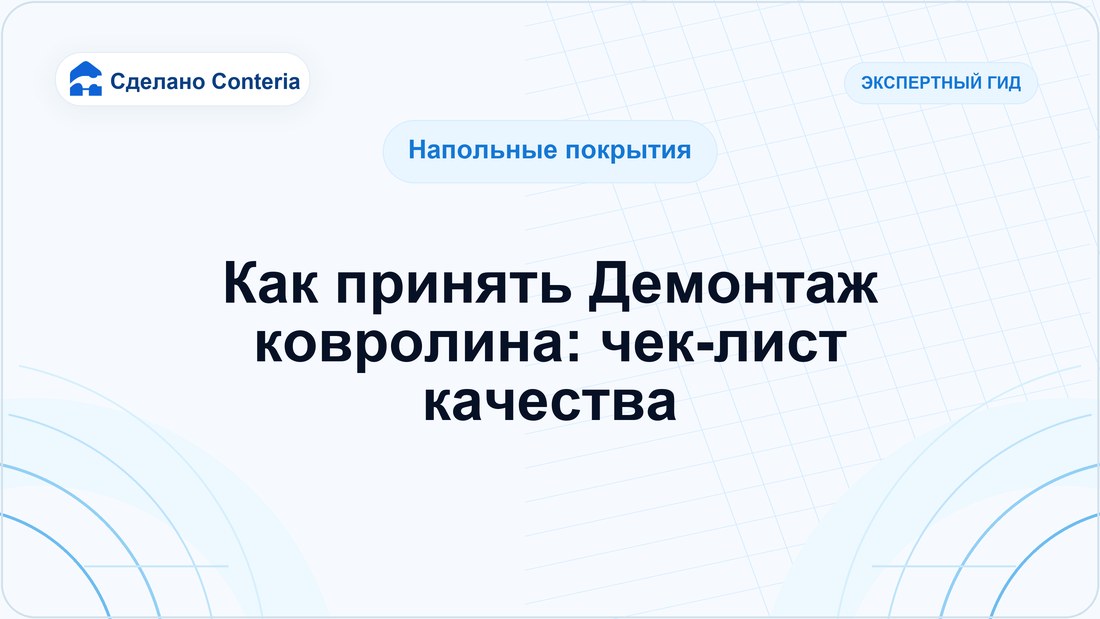 Сделано Conteria

ЭКСПЕРТНЫЙ ГИД

Напольные покрытия

Как принять Демонтаж ковролина: чек-лист качества